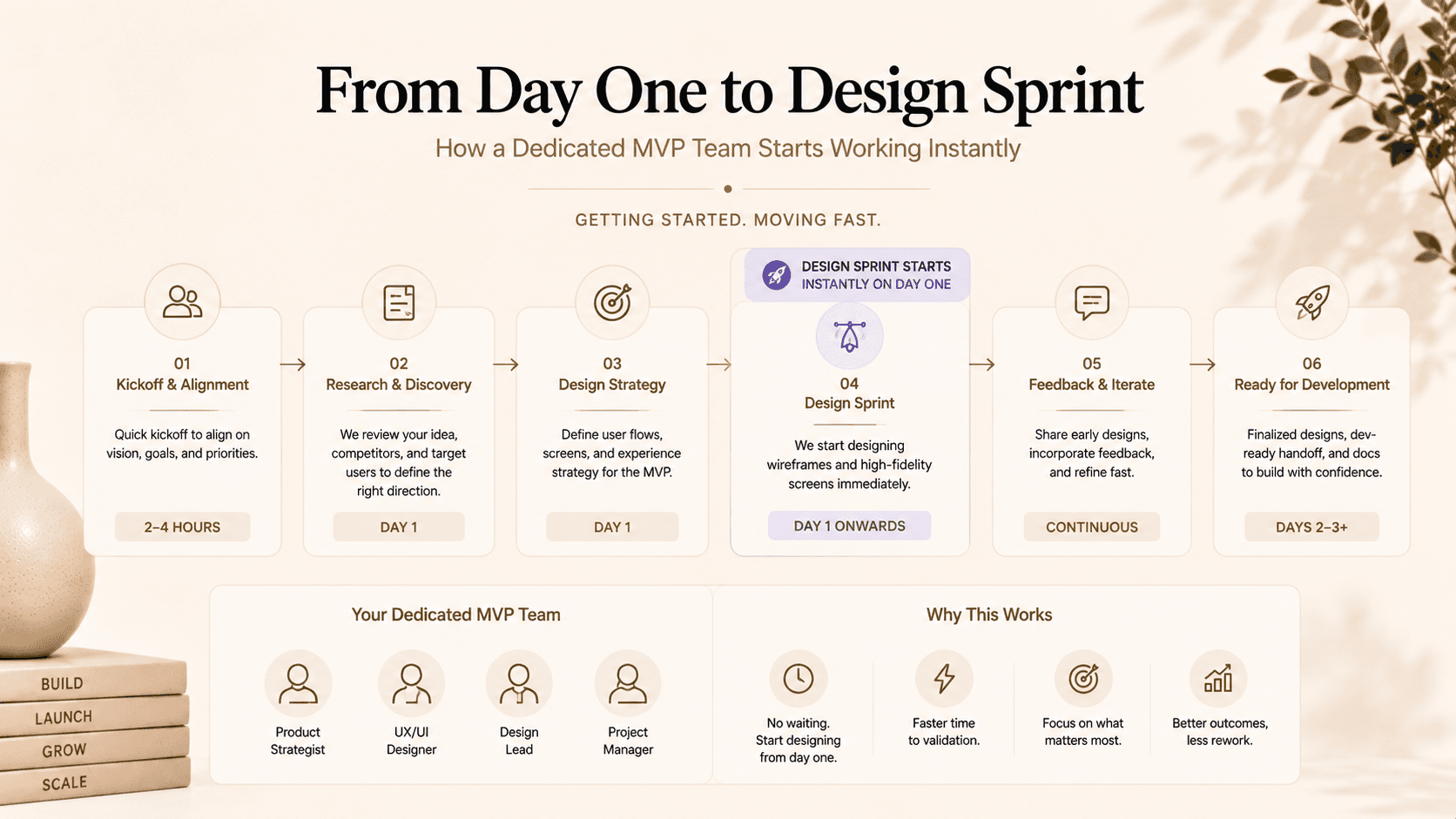 From Day One to Design Sprint

How a Dedicated MVP Team Starts Working Instantly

GETTING STARTED. MOVING FAST.

01
Kickoff & Alignment

Quick kickoff to align on vision, goals, and priorities.

2–4 HOURS

02
Research & Discovery

We review your idea, competitors, and target users to define the right direction.

DAY 1

03
Design Strategy

Define user flows, screens, and experience strategy for the MVP.

DAY 1

DESIGN SPRINT STARTS INSTANTLY ON DAY ONE

04
Design Sprint

We start designing wireframes and high-fidelity screens immediately.

DAY 1 ONWARDS

05
Feedback & Iterate

Share early designs, incorporate feedback, and refine fast.

CONTINUOUS

06
Ready for Development

Finalized designs, dev-ready handoff, and docs to build with confidence.

DAYS 2–3+

Your Dedicated MVP Team

Product Strategist

UX/UI Designer

Design Lead

Project Manager

Why This Works

No waiting. Start designing from day one.

Faster time to validation.

Focus on what matters most.

Better outcomes, less rework.

BUILD
LAUNCH
GROW
SCALE